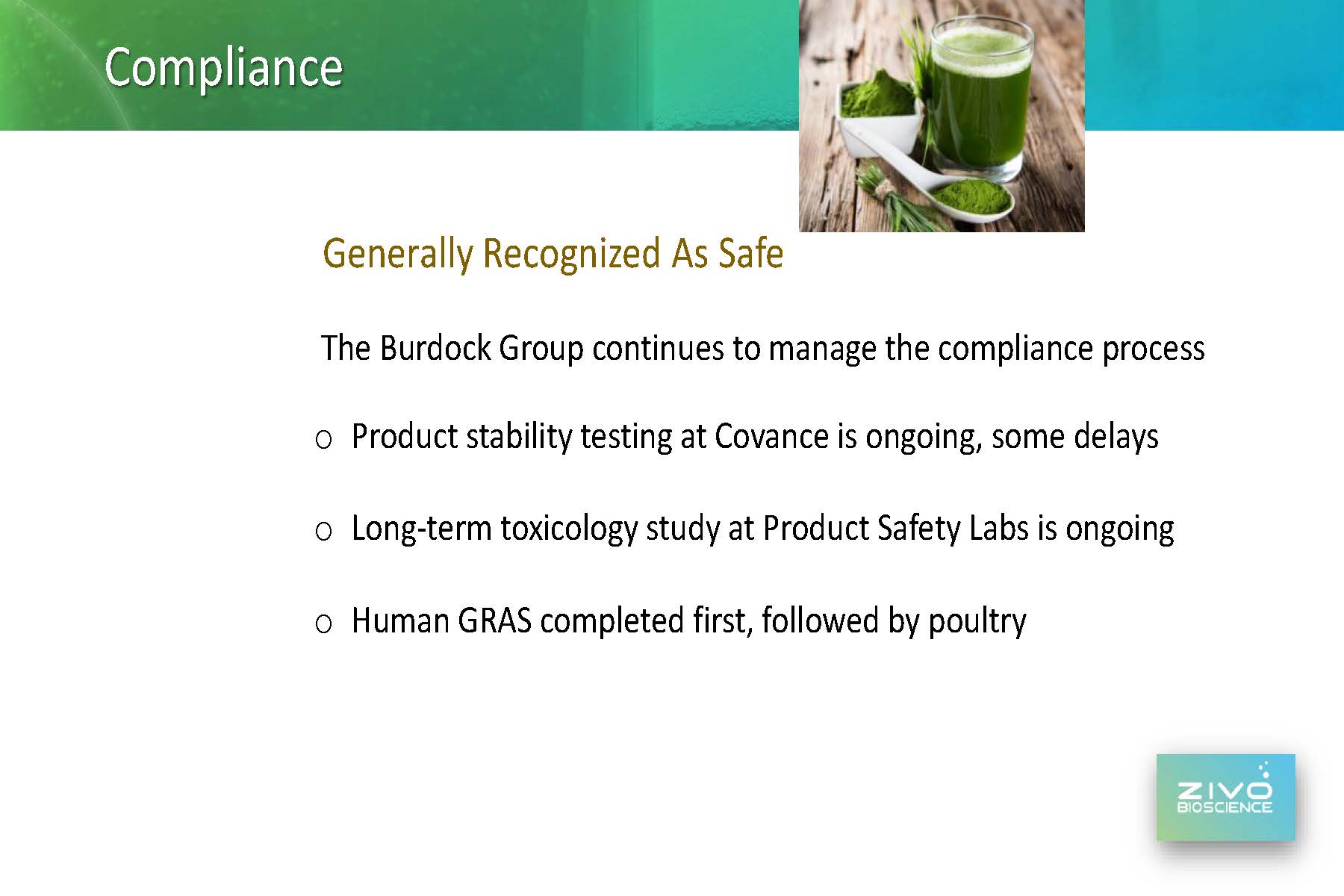 Compliance

Generally Recognized As Safe

The Burdock Group continues to manage the compliance process

o Product stability testing at Covance is ongoing, some delays

o Long-term toxicology study at Product Safety Labs is ongoing

o Human GRAS completed first, followed by poultry

ZIVO BIOSCIENCE